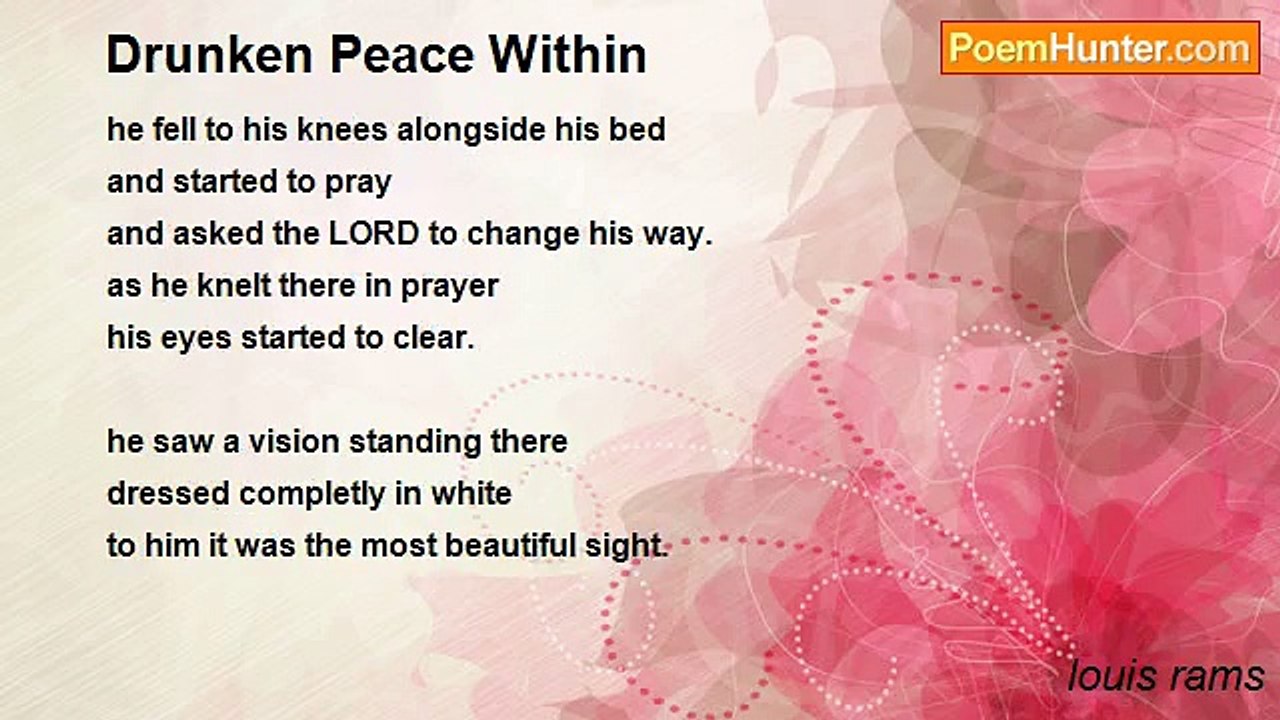 Drunken Peace Within

PoemHunter.com

he fell to his knees alongside his bed
and started to pray
and asked the LORD to change his way.
as he knelt there in prayer
his eyes started to clear.

he saw a vision standing there
dressed completly in white
to him it was the most beautiful sight.

louis rams